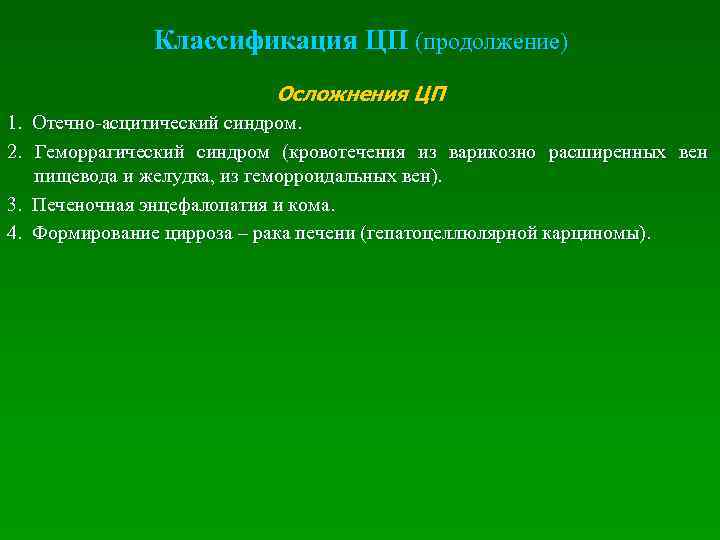 Классификация ЦП (продолжение)

Осложнения ЦП

1. Отечно-асцитический синдром.

2. Геморрагический синдром (кровотечения из варикозно расширенных вен пищевода и желудка, из геморроидальных вен).

3. Печеночная энцефалопатия и кома.

4. Формирование цирроза – рака печени (гепатоцеллюлярной карциномы).